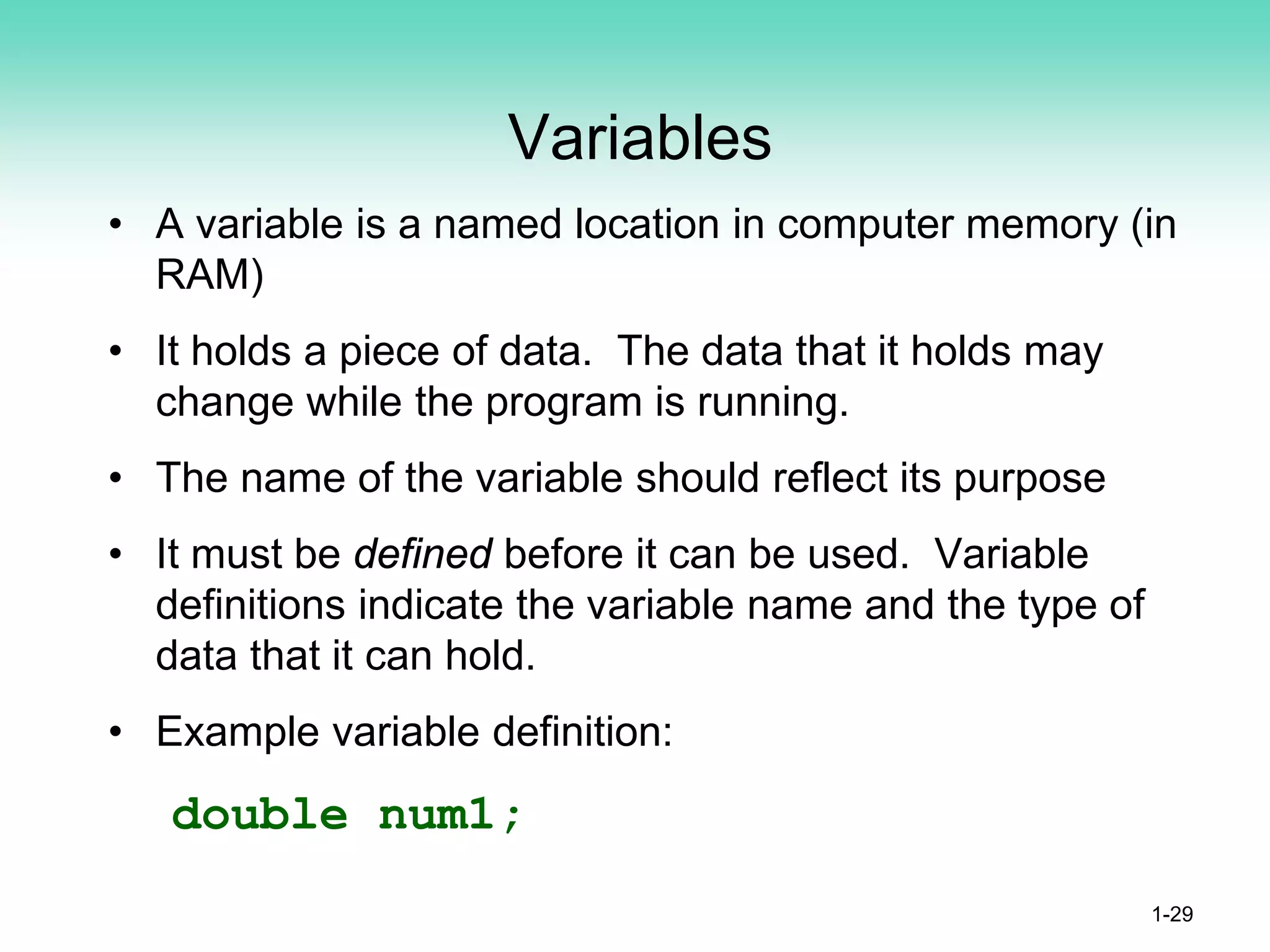 Variables

• A variable is a named location in computer memory (in RAM)

• It holds a piece of data. The data that it holds may change while the program is running.

• The name of the variable should reflect its purpose

• It must be defined before it can be used. Variable definitions indicate the variable name and the type of data that it can hold.

• Example variable definition:

double num1;

1-29